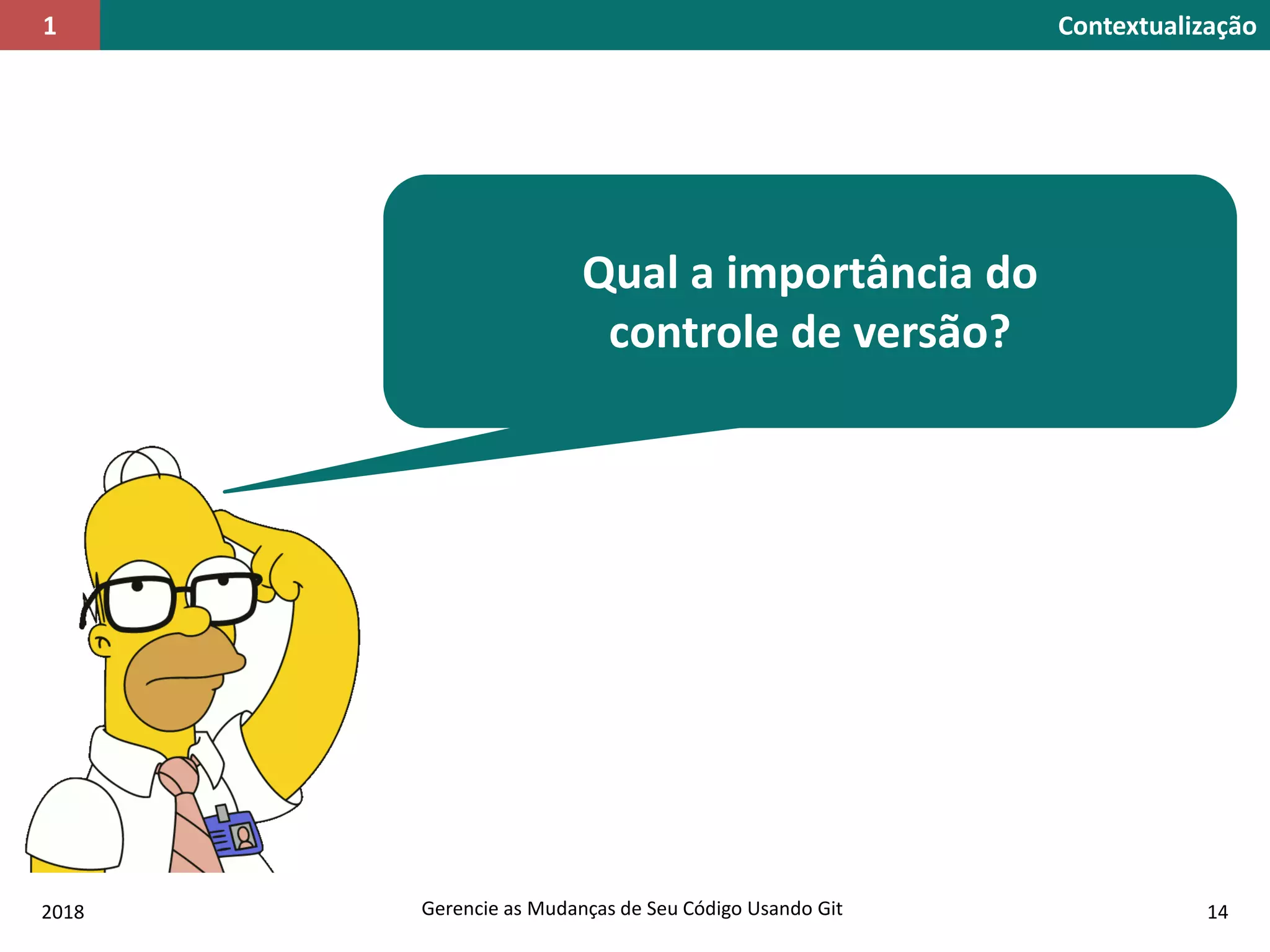 1

Contextualização

Qual a importância do controle de versão?

2018

Gerencie as Mudanças de Seu Código Usando Git

14